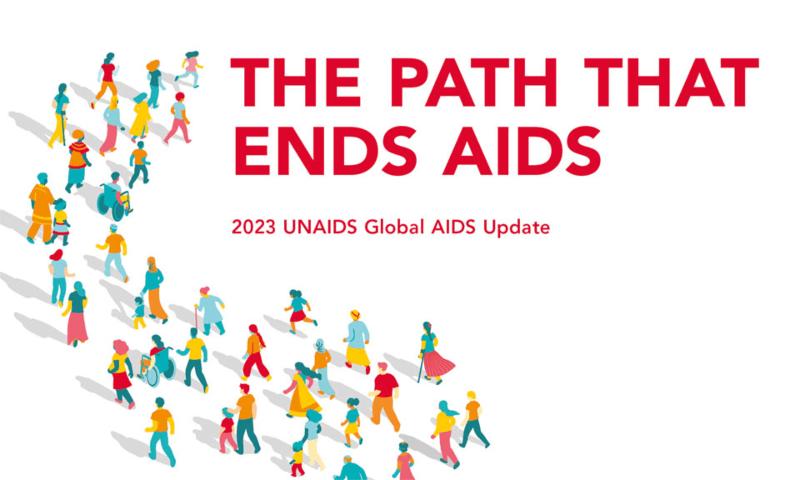 THE PATH THAT ENDS AIDS

2023 UNAIDS Global AIDS Update